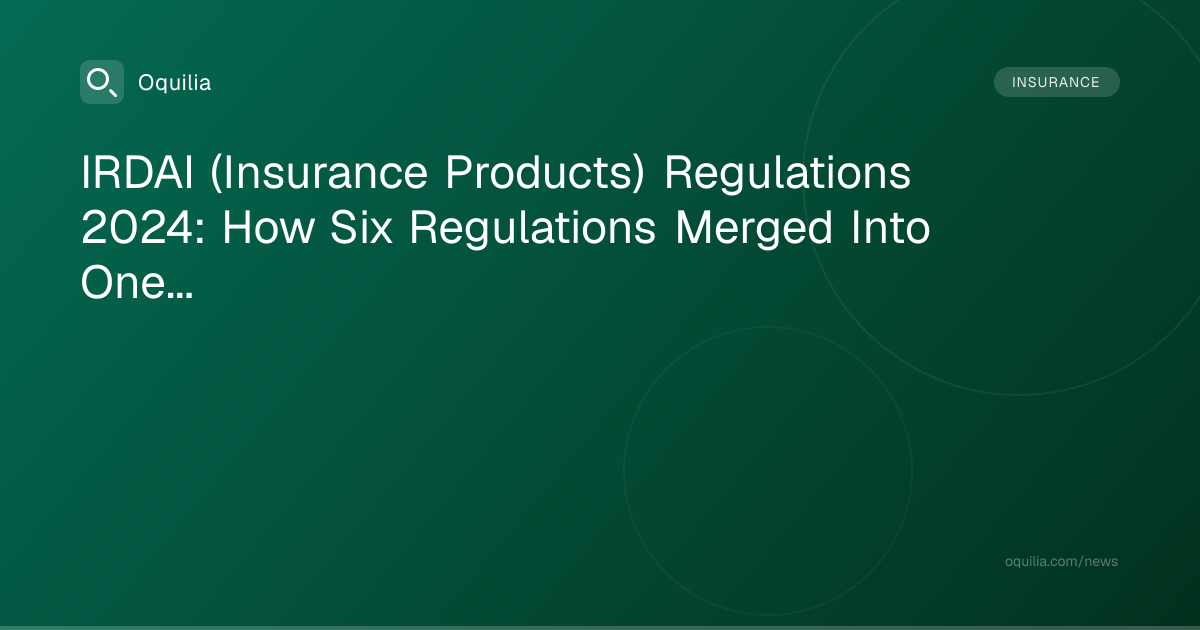 Oquilia

INSURANCE

IRDAI (Insurance Products) Regulations 2024: How Six Regulations Merged Into One...

oquilia.com/news